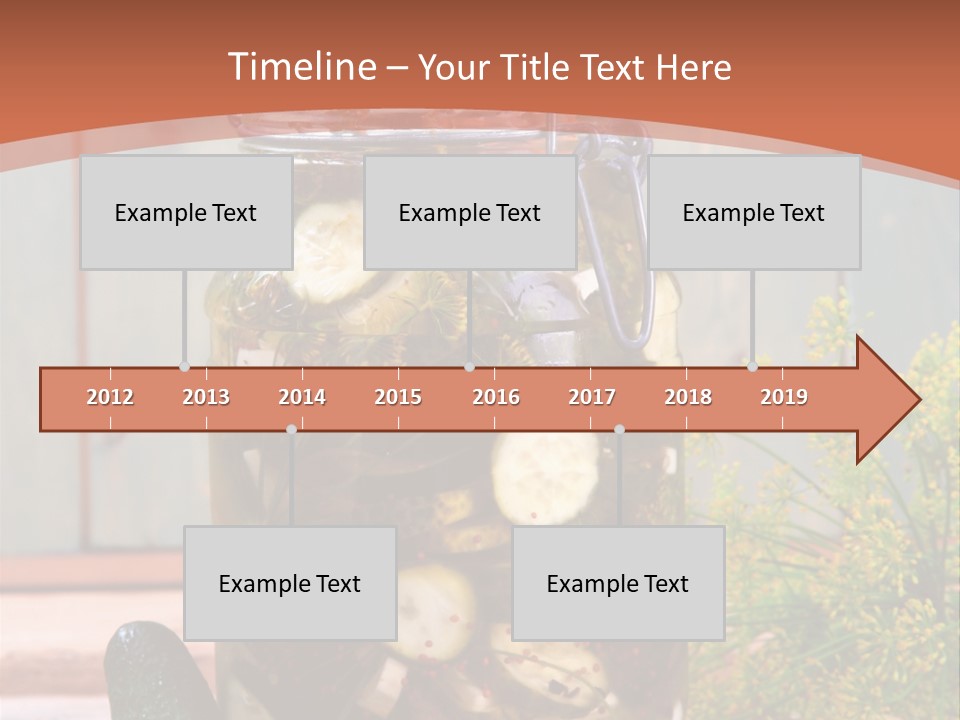 Timeline – Your Title Text Here

Example Text

Example Text

Example Text

2012 2013 2014 2015 2016 2017 2018 2019

Example Text

Example Text